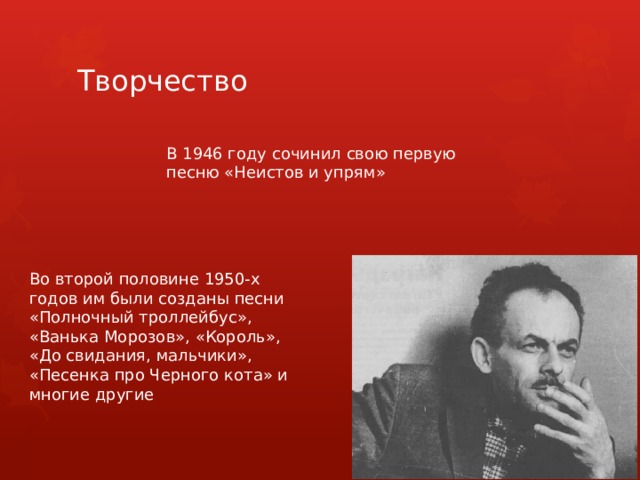 Творчество

В 1946 году сочинил свою первую песню «Неистов и упрям»

Во второй половине 1950-х годов им были созданы песни «Полночный троллейбус», «Ванька Морозов», «Король», «До свидания, мальчики», «Песенка про Черного кота» и многие другие